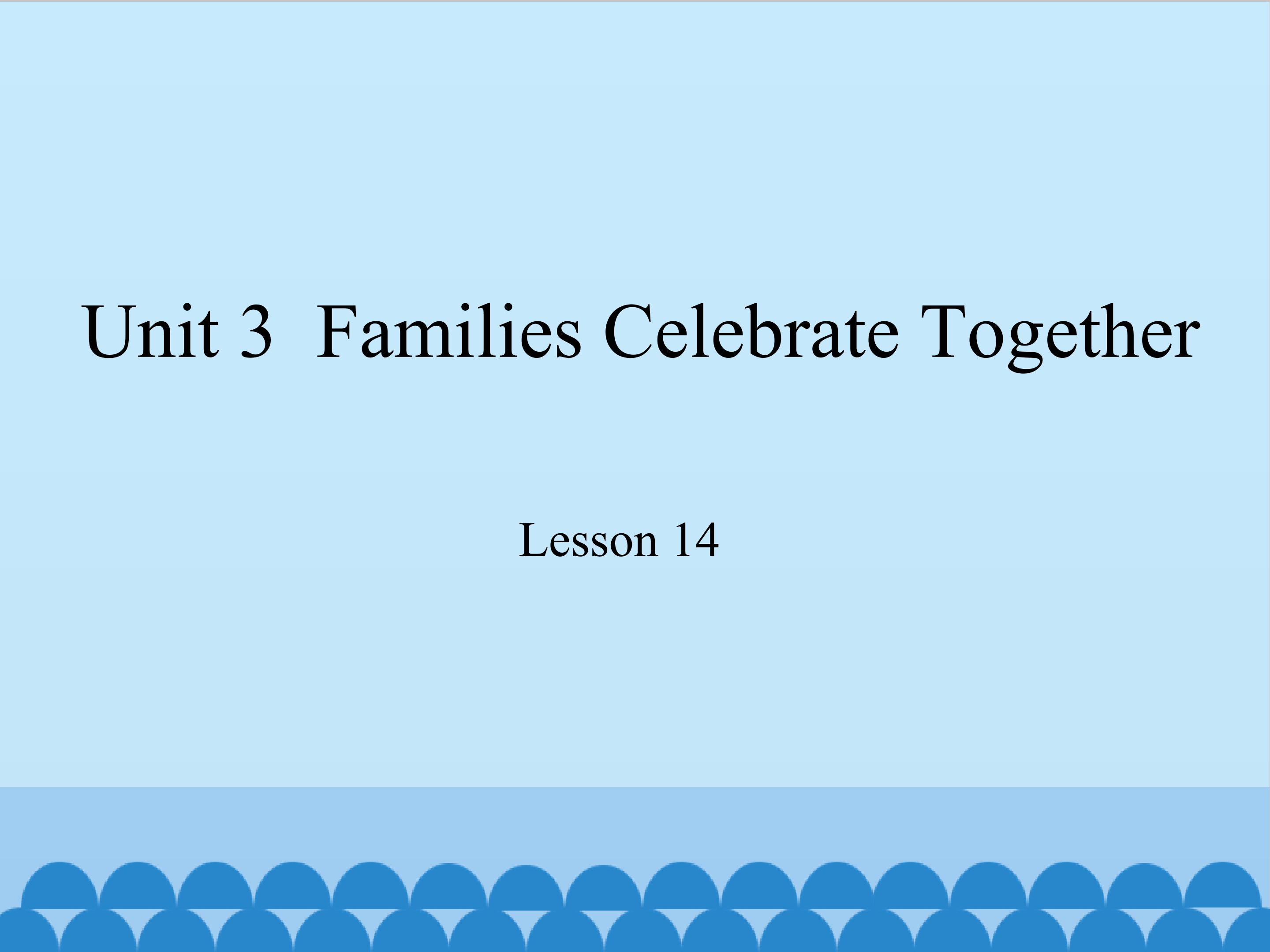 Unit 3  Families Celebrate Together

Lesson 14